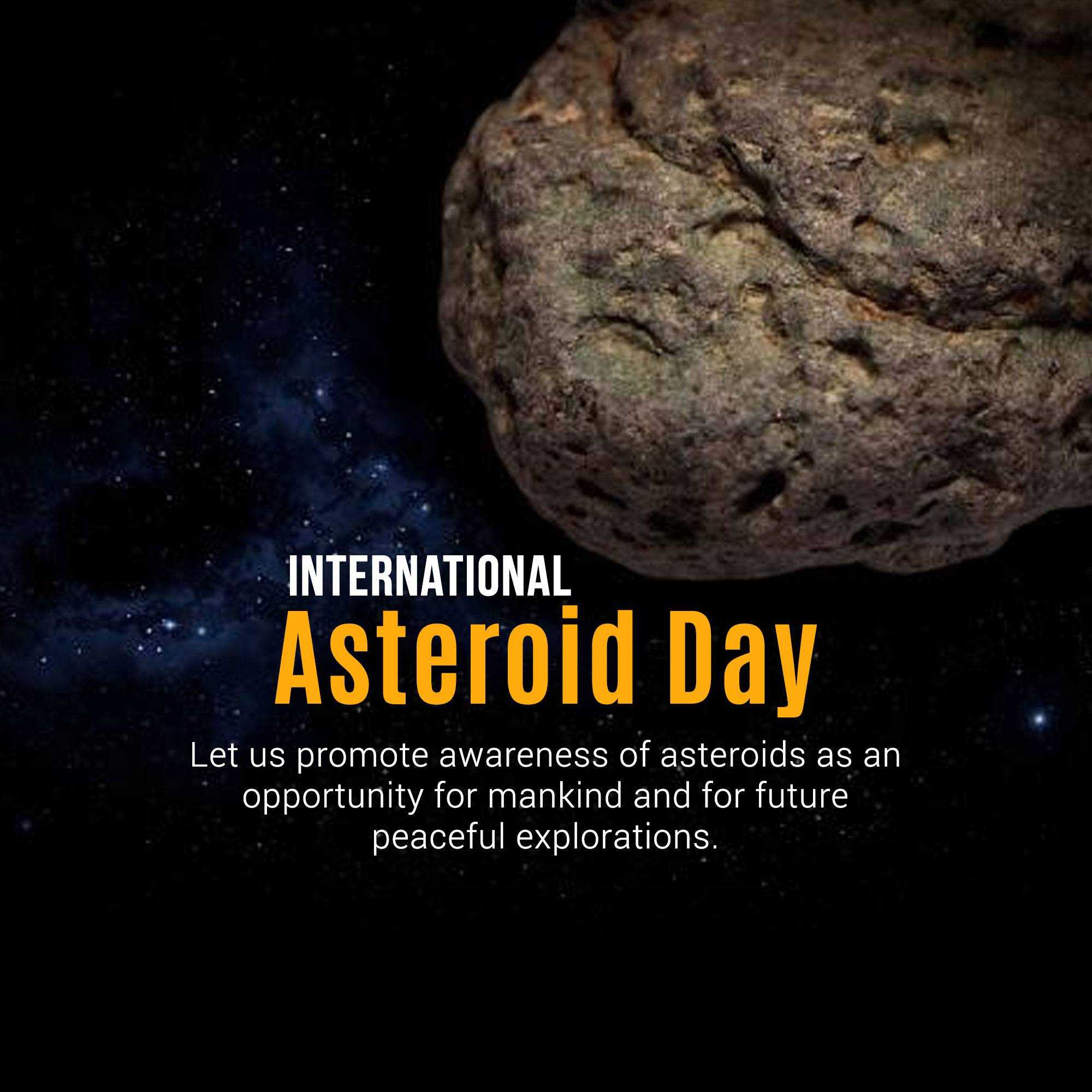 INTERNATIONAL
Asteroid Day

Let us promote awareness of asteroids as an opportunity for mankind and for future peaceful explorations.